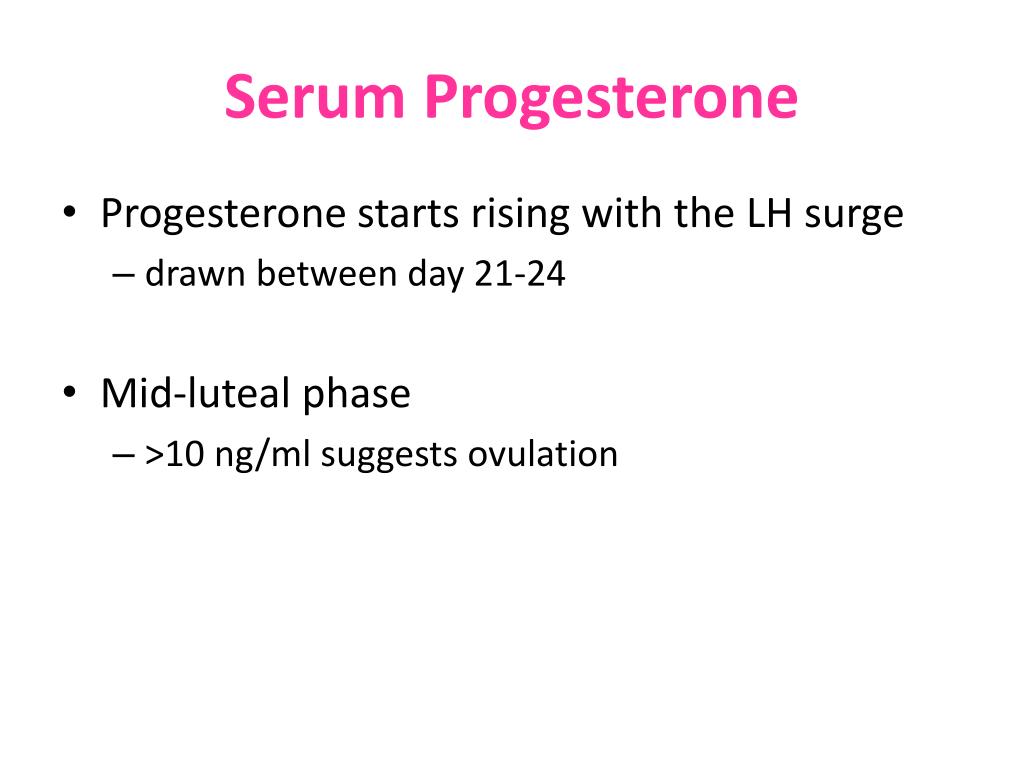 Serum Progesterone

• Progesterone starts rising with the LH surge
– drawn between day 21-24

• Mid-luteal phase
– >10 ng/ml suggests ovulation